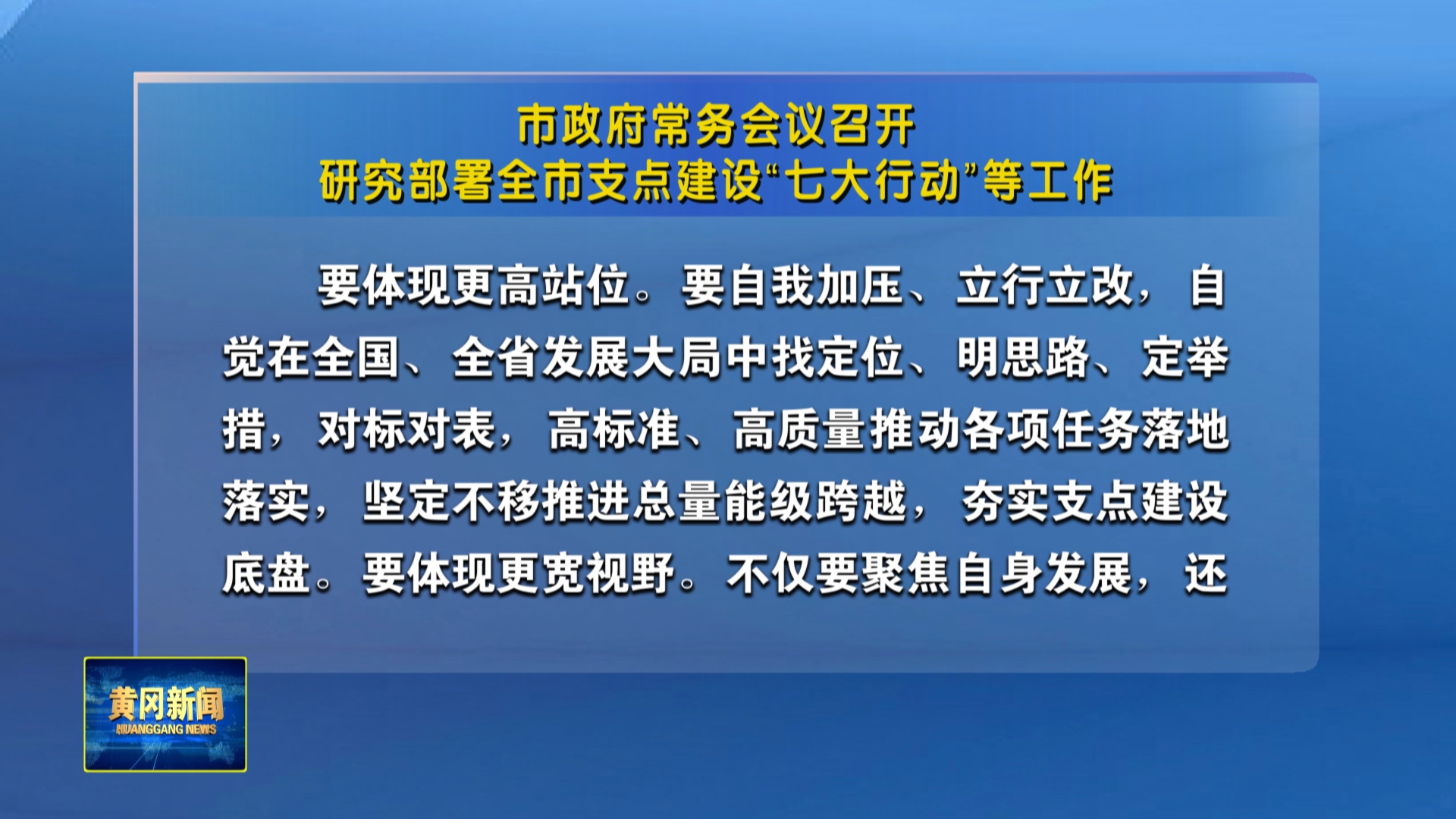 市政府常务会议召开
研究部署全市支点建设“七大行动”等工作

要体现更高站位。要自我加压、立行立改，自觉在全国、全省发展大局中找定位、明思路、定举措，对标对表，高标准、高质量推动各项任务落地落实，坚定不移推进总量能级跨越，夯实支点建设底盘。要体现更宽视野。不仅要聚焦自身发展，还

黄冈新闻
HUANGGANG NEWS